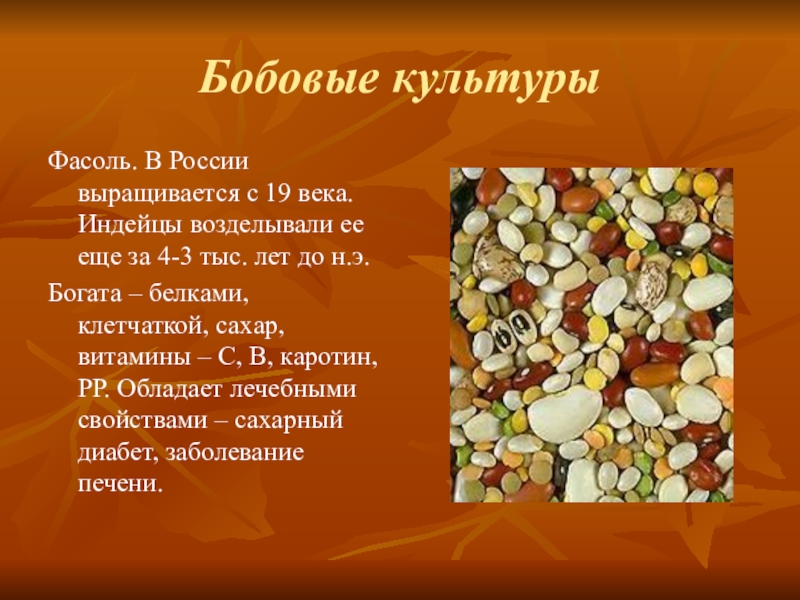 Бобовые культуры

Фасоль. В России выращивается с 19 века. Индейцы возделывали ее еще за 4-3 тыс. лет до н.э.

Богата – белками, клетчаткой, сахар, витамины – С, В, каротин, РР. Обладает лечебными свойствами – сахарный диабет, заболевание печени.